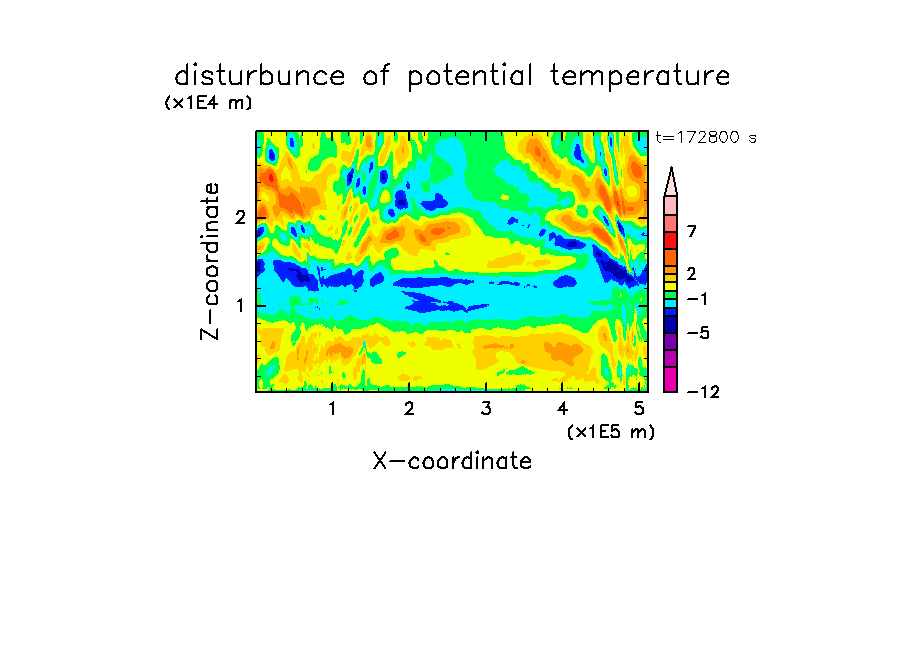 disturbunce of potential temperature

(x1E4 m)

t=172800 s

Z-coordinate

2

1

7

2

−1

−5

−12

1 2 3 4 5

(x1E5 m)

X-coordinate